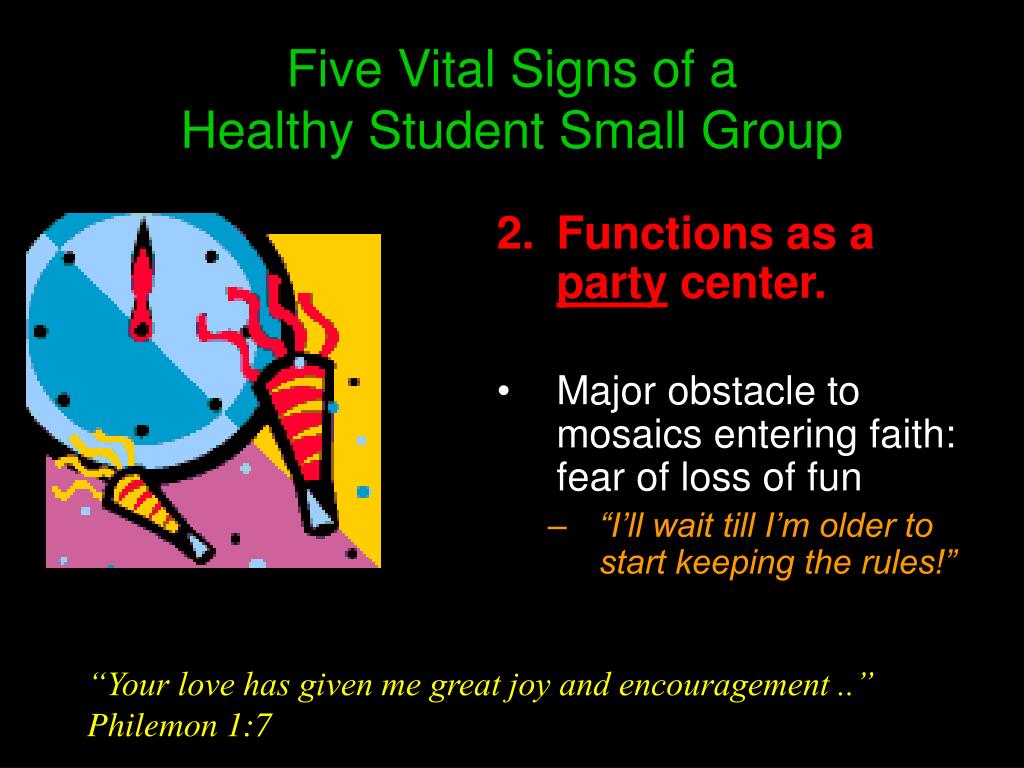 Five Vital Signs of a
Healthy Student Small Group

2. Functions as a party center.

• Major obstacle to mosaics entering faith: fear of loss of fun

– “I’ll wait till I’m older to start keeping the rules!”

“Your love has given me great joy and encouragement ..” Philemon 1:7